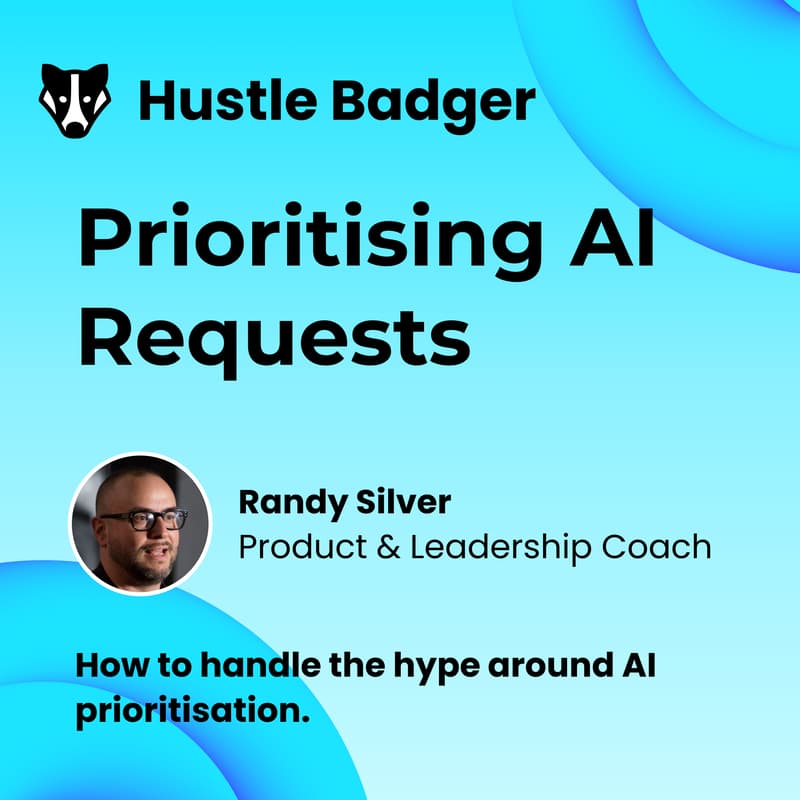 Hustle Badger

Prioritising AI Requests

Randy Silver
Product & Leadership Coach

How to handle the hype around AI prioritisation.